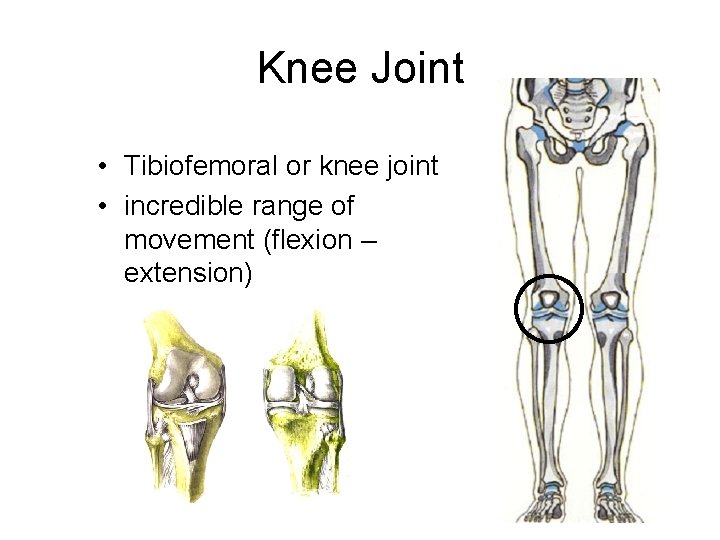 Knee Joint

• Tibiofemoral or knee joint
• incredible range of movement (flexion – extension)